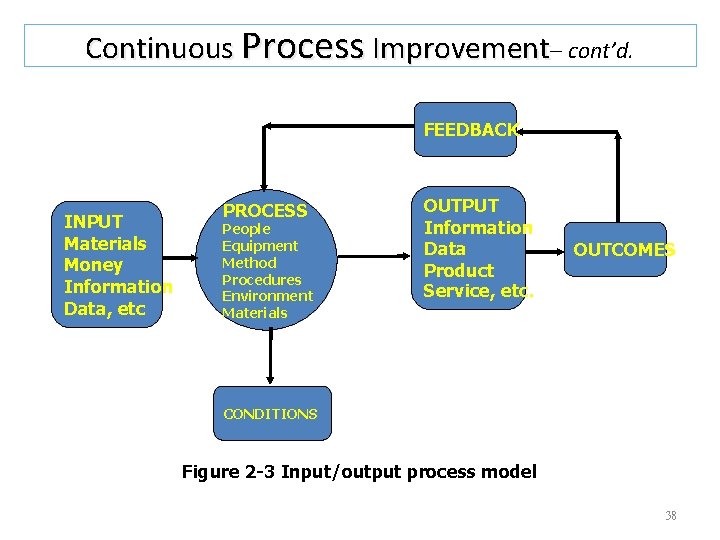 Continuous Process Improvement– cont'd.

FEEDBACK

INPUT
Materials
Money
Information
Data, etc

PROCESS
People
Equipment
Method
Procedures
Environment
Materials

OUTPUT
Information
Data
Product
Service, etc.

OUTCOMES

CONDITIONS

Figure 2-3 Input/output process model

38